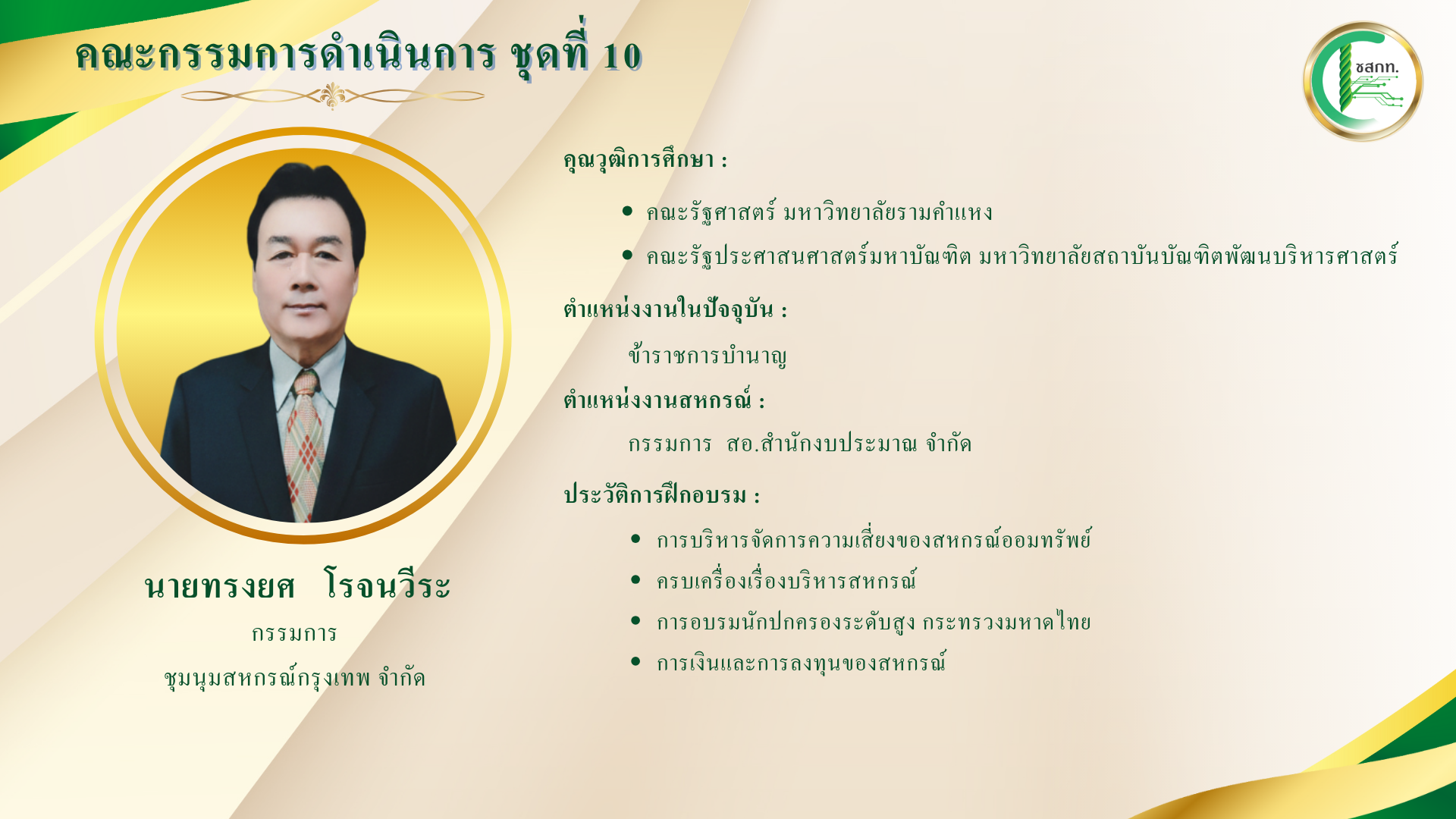 คณะกรรมการดำเนินการ ชุดที่ 10

ชสกท.

นายทรงยศ โรจนวีระ
กรรมการ
ชุมนุมสหกรณ์กรุงเทพ จำกัด

คุณวุฒิการศึกษา :

• คณะรัฐศาสตร์ มหาวิทยาลัยรามคำแหง
• คณะรัฐประศาสนศาสตร์มหาบัณฑิต มหาวิทยาลัยสถาบันบัณฑิตพัฒนบริหารศาสตร์

ตำแหน่งงานในปัจจุบัน :

ข้าราชการบำนาญ

ตำแหน่งงานสหกรณ์ :

กรรมการ สอ.สำนักงบประมาณ จำกัด

ประวัติการฝึกอบรม :

• การบริหารจัดการความเสี่ยงของสหกรณ์ออมทรัพย์
• ครบเครื่องเรื่องบริหารสหกรณ์
• การอบรมนักปกครองระดับสูง กระทรวงมหาดไทย
• การเงินและการลงทุนของสหกรณ์